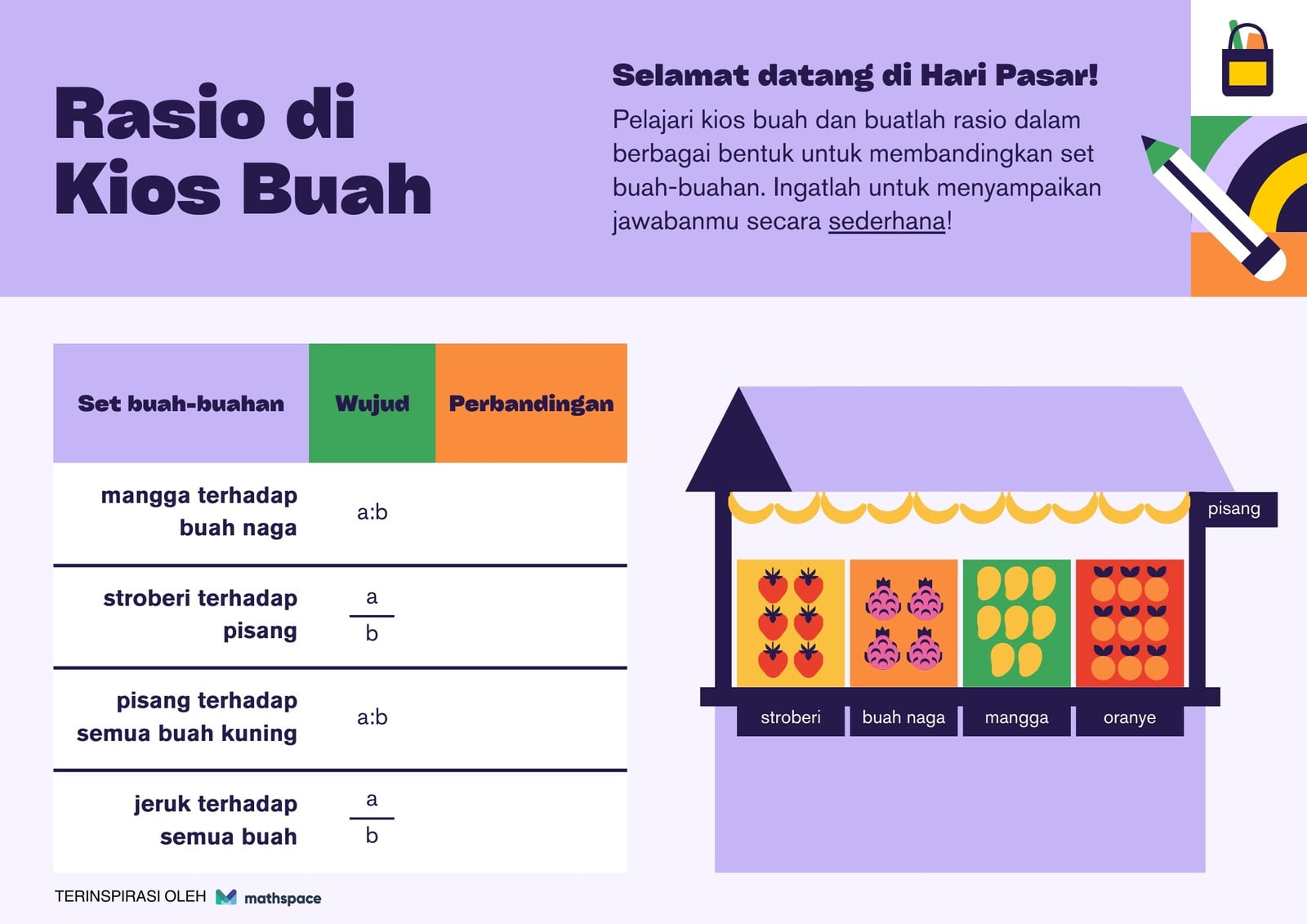 Rasio di Kios Buah

Selamat datang di Hari Pasar!

Pelajari kios buah dan buatlah rasio dalam berbagai bentuk untuk membandingkan set buah-buahan. Ingatlah untuk menyampaikan jawabanmu secara sederhana!

| Set buah-buahan | Wujud | Perbandingan |
|---|---|---|
| mangga terhadap buah naga | a:b | |
| stroberi terhadap pisang | $\frac{a}{b}$ | |
| pisang terhadap semua buah kuning | a:b | |
| jeruk terhadap semua buah | $\frac{a}{b}$ | |

pisang

stroberi

buah naga

mangga

oranye

TERINSPIRASI OLEH mathspace